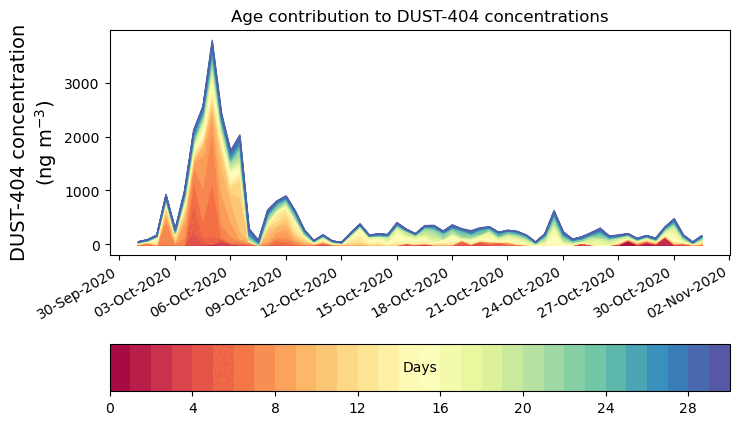 Age contribution to DUST-404 concentrations

DUST-404 concentration (ng m$^{-3}$)

3000
2000
1000
0

30-Sep-2020
03-Oct-2020
06-Oct-2020
09-Oct-2020
12-Oct-2020
15-Oct-2020
18-Oct-2020
21-Oct-2020
24-Oct-2020
27-Oct-2020
30-Oct-2020
02-Nov-2020

Days

0
4
8
12
16
20
24
28